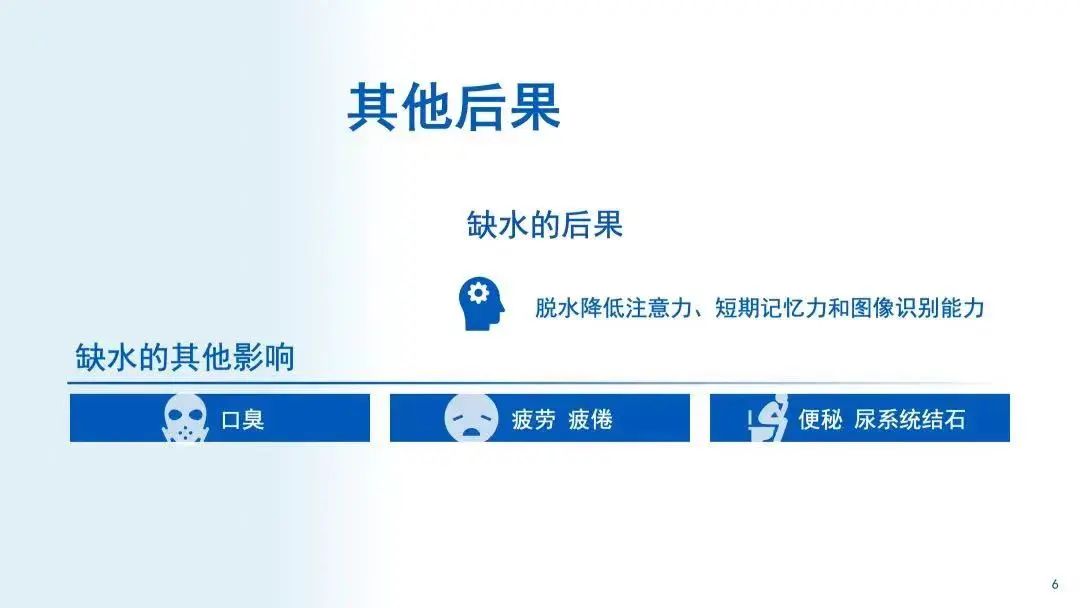 其他后果

缺水的后果

脱水降低注意力、短期记忆力和图像识别能力

缺水的其他影响

口臭

疲劳 疲倦

便秘 尿系统结石

6